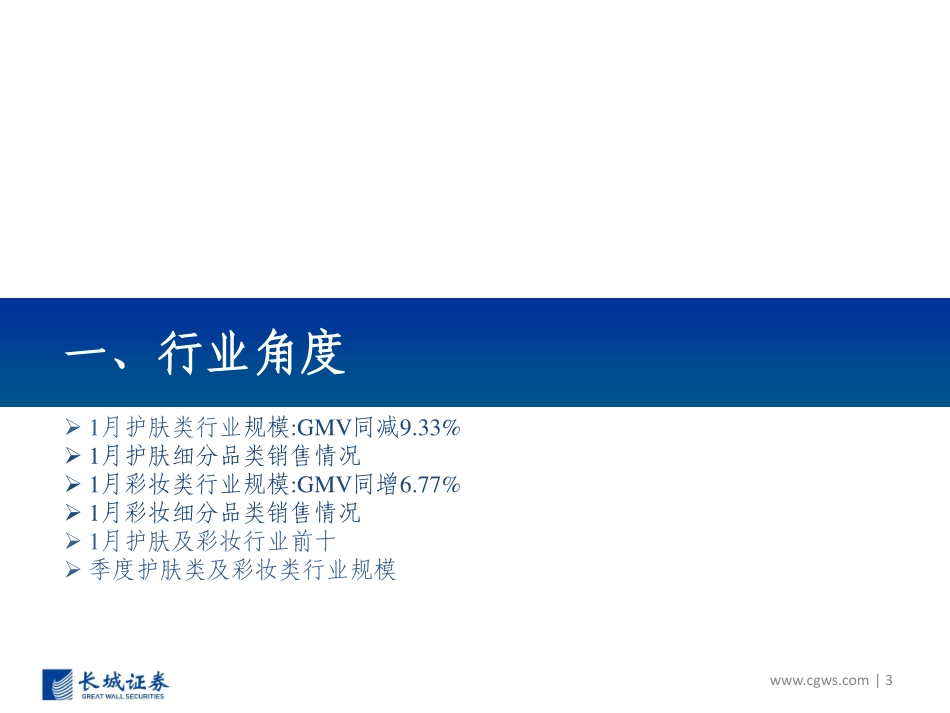 一、行业角度

➢ 1月护肤类行业规模:GMV同减9.33%
➢ 1月护肤细分品类销售情况
➢ 1月彩妆类行业规模:GMV同增6.77%
➢ 1月彩妆细分品类销售情况
➢ 1月护肤及彩妆行业前十
➢ 季度护肤类及彩妆类行业规模

长城证券
GREAT WALL SECURITIES

www.cgws.com | 3